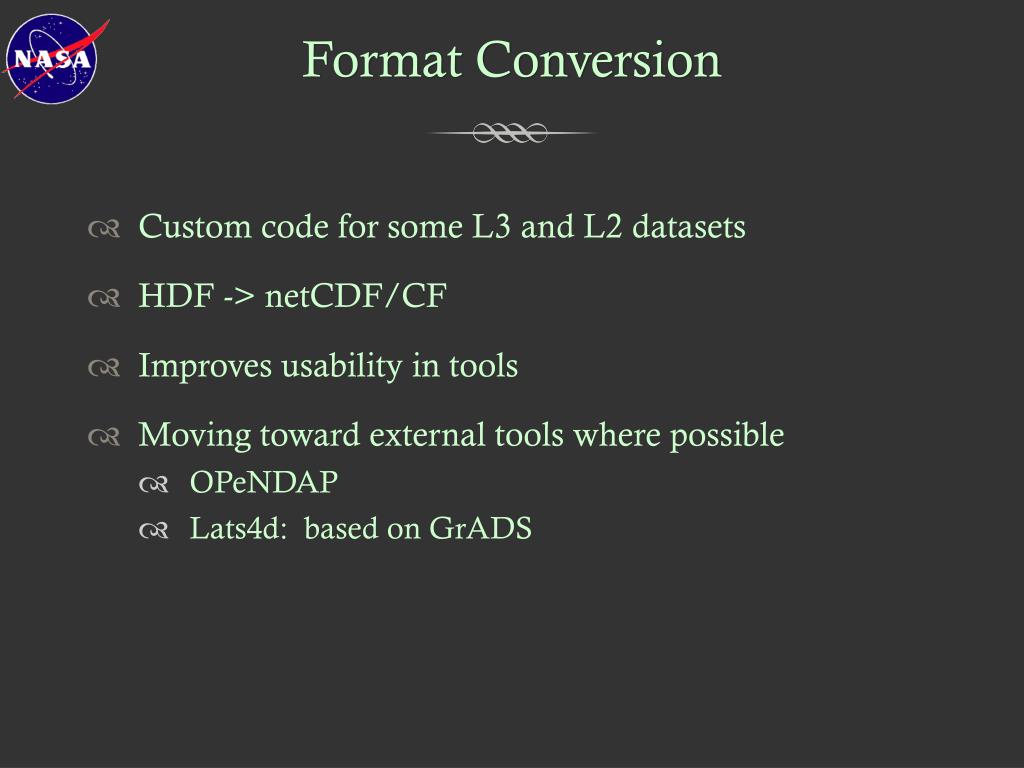 NASA

Format Conversion

Custom code for some L3 and L2 datasets

HDF -> netCDF/CF

Improves usability in tools

Moving toward external tools where possible

OPeNDAP

Lats4d: based on GrADS